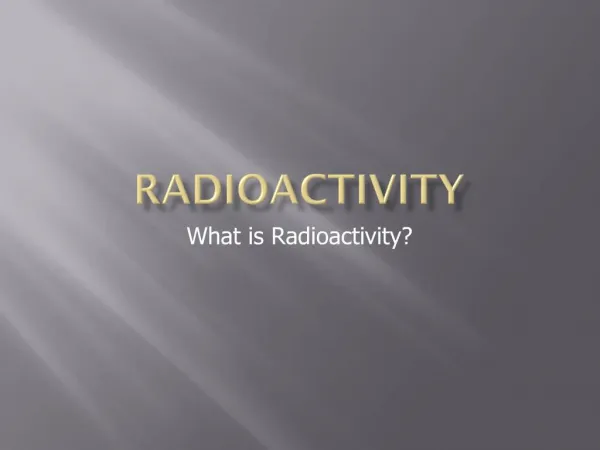 RADIOACTIVITY

What is Radioactivity?